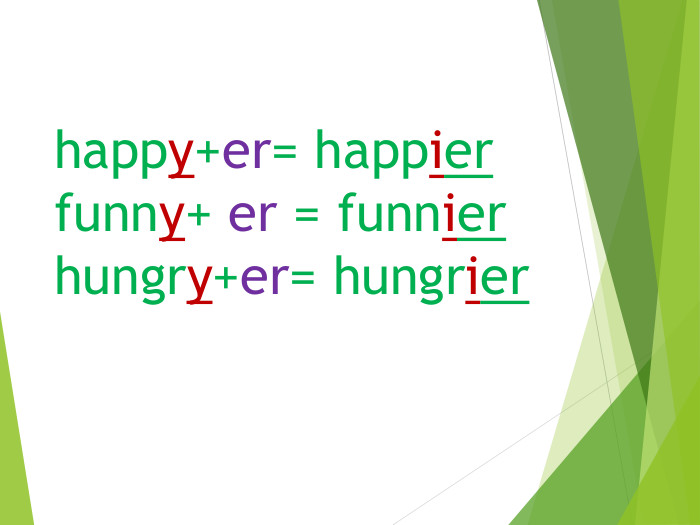 happy+er= happier
funny+ er = funnier
hungry+er= hungrier